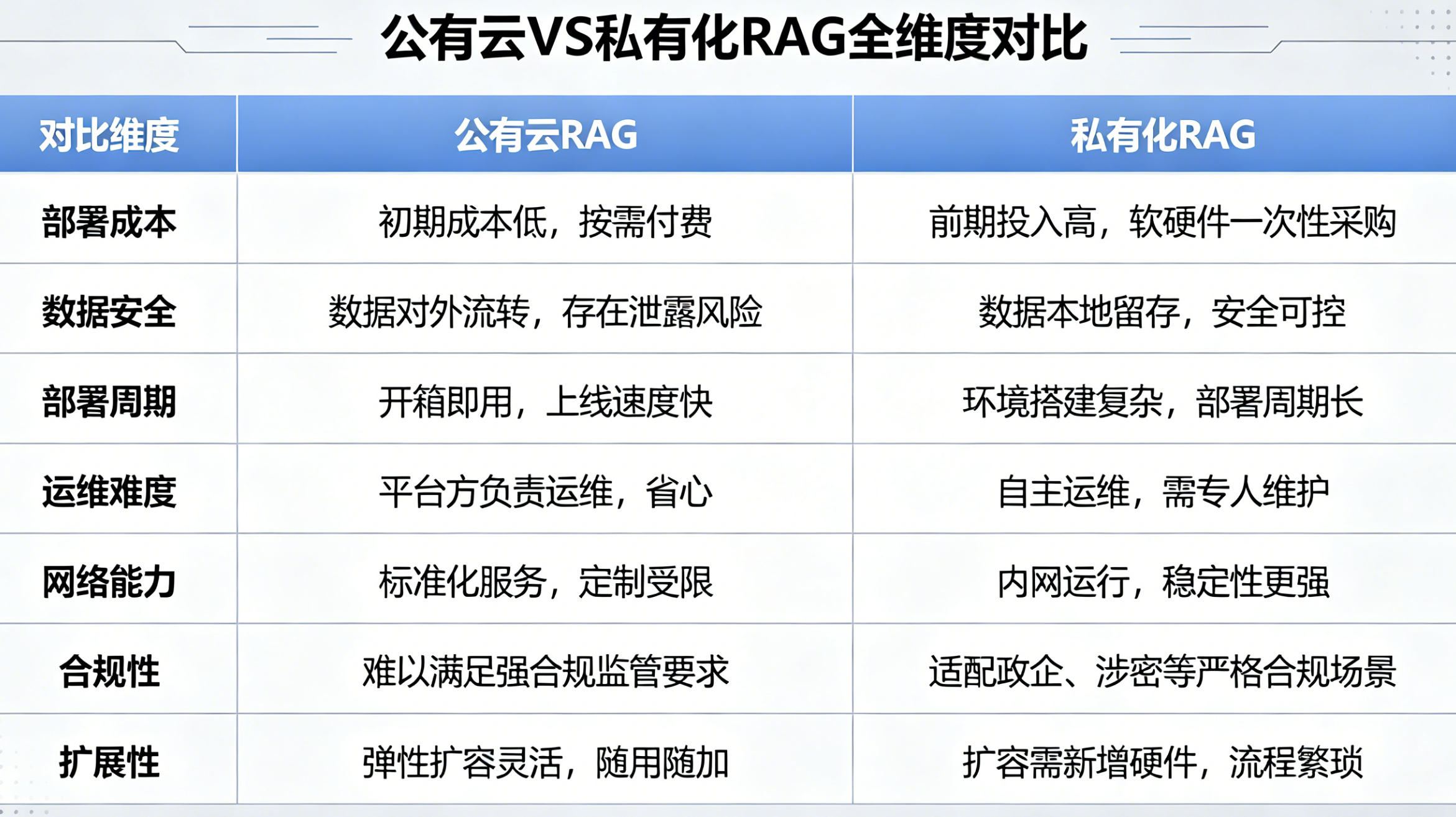 公有云VS私有化RAG全维度对比

| 对比维度 | 公有云RAG | 私有化RAG |
|---|---|---|
| 部署成本 | 初期成本低，按需付费 | 前期投入高，软硬件一次性采购 |
| 数据安全 | 数据对外流转，存在泄露风险 | 数据本地留存，安全可控 |
| 部署周期 | 开箱即用，上线速度快 | 环境搭建复杂，部署周期长 |
| 运维难度 | 平台方负责运维，省心 | 自主运维，需专人维护 |
| 网络能力 | 标准化服务，定制受限 | 内网运行，稳定性更强 |
| 合规性 | 难以满足强合规监管要求 | 适配政企、涉密等严格合规场景 |
| 扩展性 | 弹性扩容灵活，随用随加 | 扩容需新增硬件，流程繁琐 |